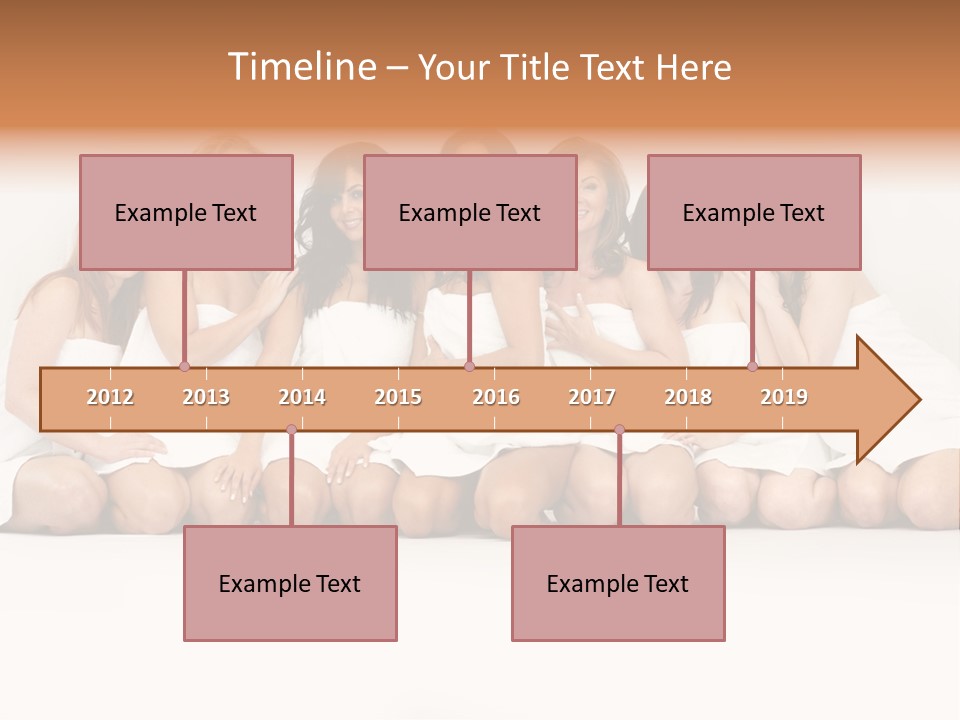 Timeline – Your Title Text Here

Example Text

Example Text

Example Text

2012 2013 2014 2015 2016 2017 2018 2019

Example Text

Example Text